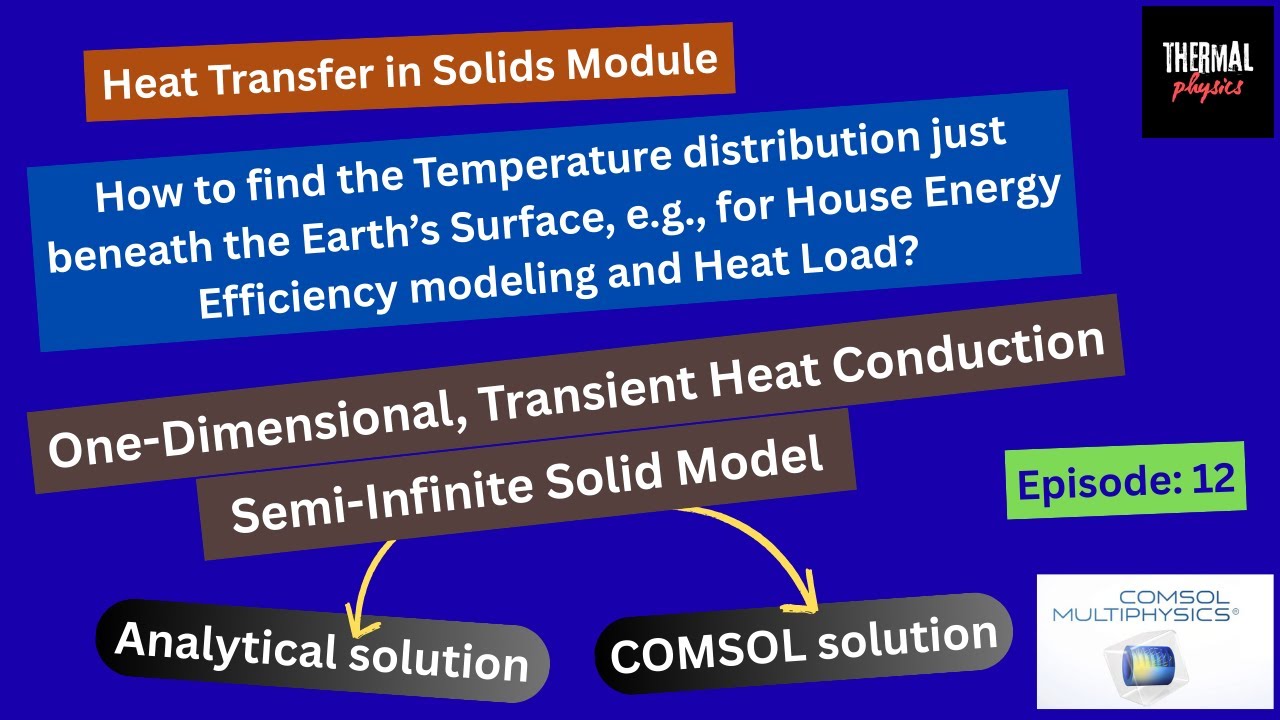 Heat Transfer in Solids Module

THERMAL physics

How to find the Temperature distribution just beneath the Earth's Surface, e.g., for House Energy Efficiency modeling and Heat Load?

One-Dimensional, Transient Heat Conduction

Semi-Infinite Solid Model

Episode: 12

Analytical solution

COMSOL solution

COMSOL MULTIPHYSICS®